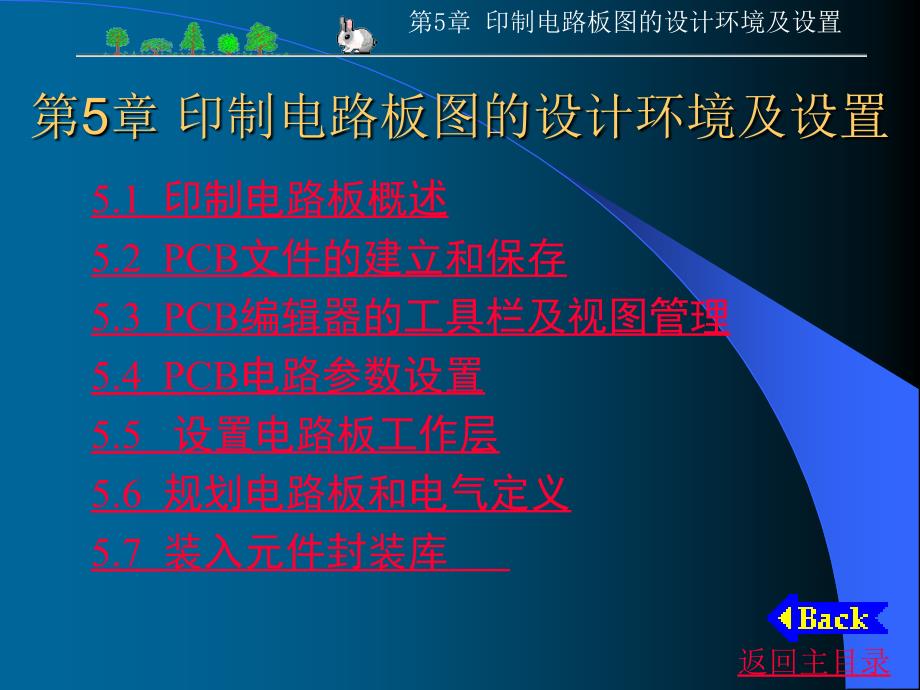 第5章 印制电路板图的设计环境及设置

第5章 印制电路板图的设计环境及设置

5.1 印制电路板概述

5.2 PCB文件的建立和保存

5.3 PCB编辑器的工具栏及视图管理

5.4 PCB电路参数设置

5.5 设置电路板工作层

5.6 规划电路板和电气定义

5.7 装入元件封装库

Back

返回主目录